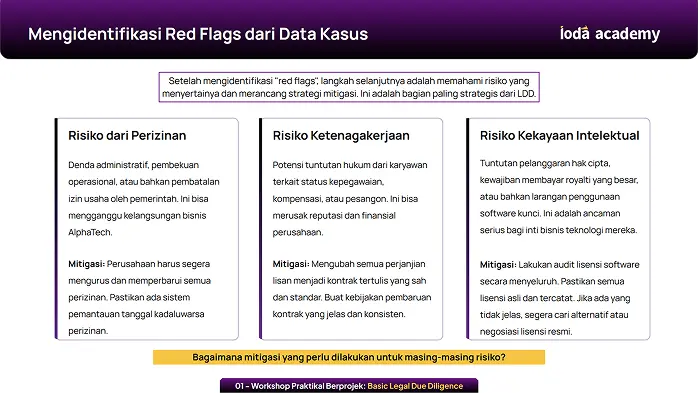 Mengidentifikasi Red Flags dari Data Kasus

ioda academy

Setelah mengidentifikasi "red flags", langkah selanjutnya adalah memahami risiko yang menyertainya dan merancang strategi mitigasi. Ini adalah bagian paling strategis dari LDD.

Risiko dari Perizinan

Denda administratif, pembekuan operasional, atau bahkan pembatalan izin usaha oleh pemerintah. Ini bisa mengganggu kelangsungan bisnis AlphaTech.

Mitigasi: Perusahaan harus segera mengurus dan memperbarui semua perizinan. Pastikan ada sistem pemantauan tanggal kadaluwarsa perizinan.

Risiko Ketenagakerjaan

Potensi tuntutan hukum dari karyawan terkait status kepegawaian, kompensasi, atau pesangon. Ini bisa merusak reputasi dan finansial perusahaan.

Mitigasi: Mengubah semua perjanjian lisan menjadi kontrak tertulis yang sah dan standar. Buat kebijakan pembaruan kontrak yang jelas dan konsisten.

Risiko Kekayaan Intelektual

Tuntutan pelanggaran hak cipta, kewajiban membayar royalti yang besar, atau bahkan larangan penggunaan software kunci. Ini adalah ancaman serius bagi inti bisnis teknologi mereka.

Mitigasi: Lakukan audit lisensi software secara menyeluruh. Pastikan semua lisensi asli dan tercatat. Jika ada yang tidak jelas, segera cari alternatif atau negosiasi lisensi resmi.

Bagaimana mitigasi yang perlu dilakukan untuk masing-masing risiko?

01 - Workshop Praktikal Berprojek: Basic Legal Due Diligence